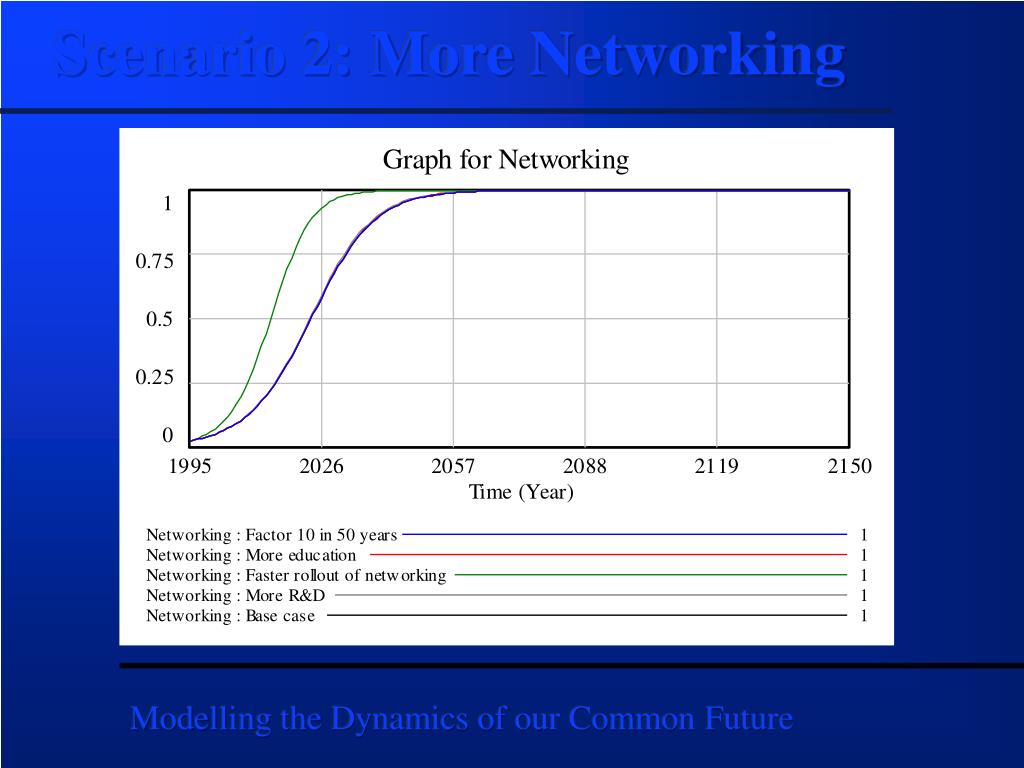 Scenario 2: More Networking

Graph for Networking

1
0.75
0.5
0.25
0

1995 2026 2057 2088 2119 2150
Time (Year)

Networking : Factor 10 in 50 years 1
Networking : More education 1
Networking : Faster rollout of networking 1
Networking : More R&D 1
Networking : Base case 1

Modelling the Dynamics of our Common Future